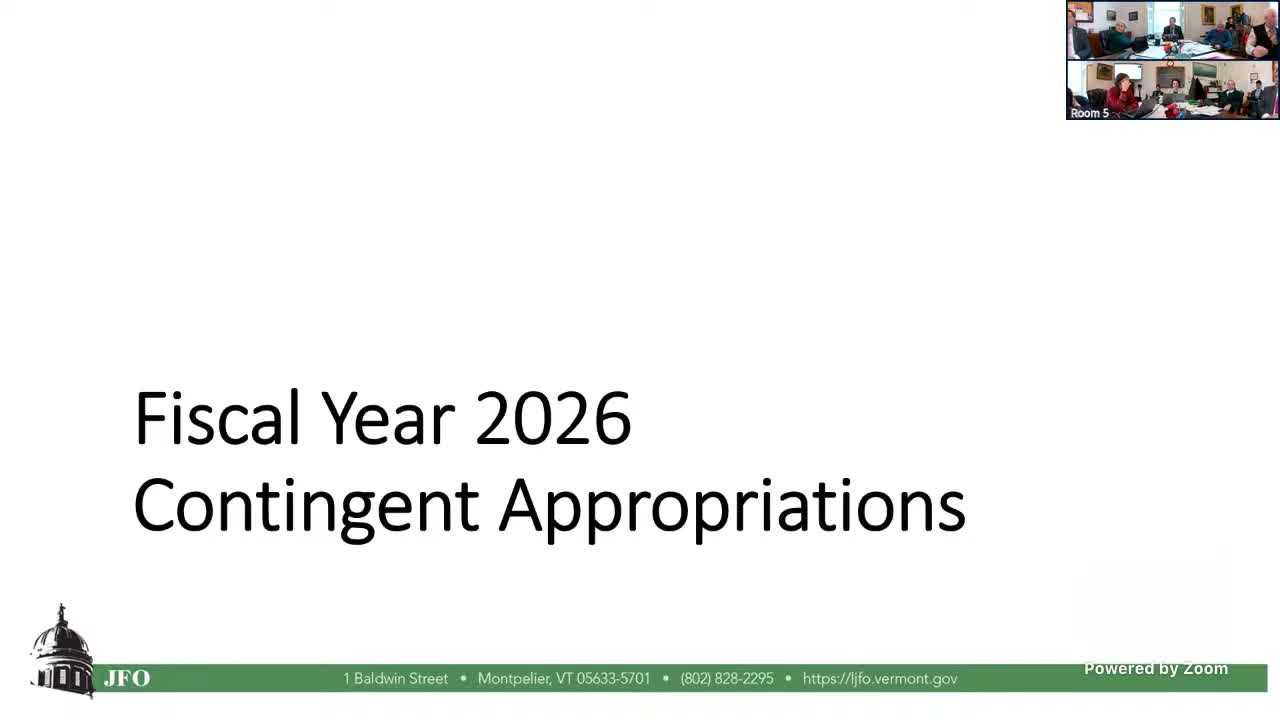 Room 5

Fiscal Year 2026
Contingent Appropriations

JFO
1 Baldwin Street • Montpelier, VT 05633-5701 • (802) 828-2295 • https://ljfo.vermont.gov

Powered by Zoom